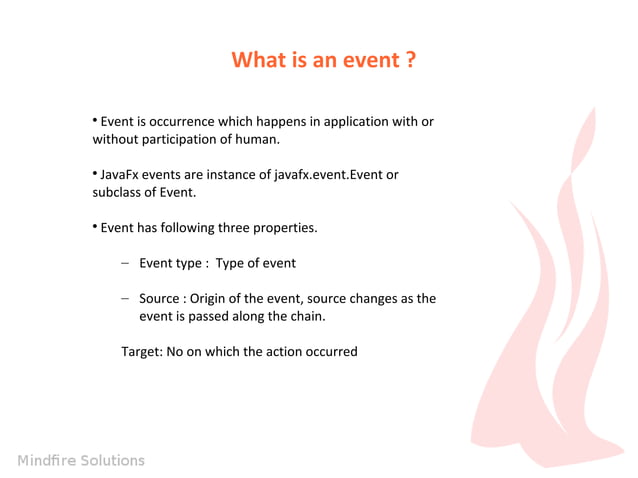 What is an event ?

• Event is occurrence which happens in application with or without participation of human.

• JavaFx events are instance of javafx.event.Event or subclass of Event.

• Event has following three properties.

– Event type : Type of event

– Source : Origin of the event, source changes as the event is passed along the chain.

Target: No on which the action occurred

Mindfire Solutions